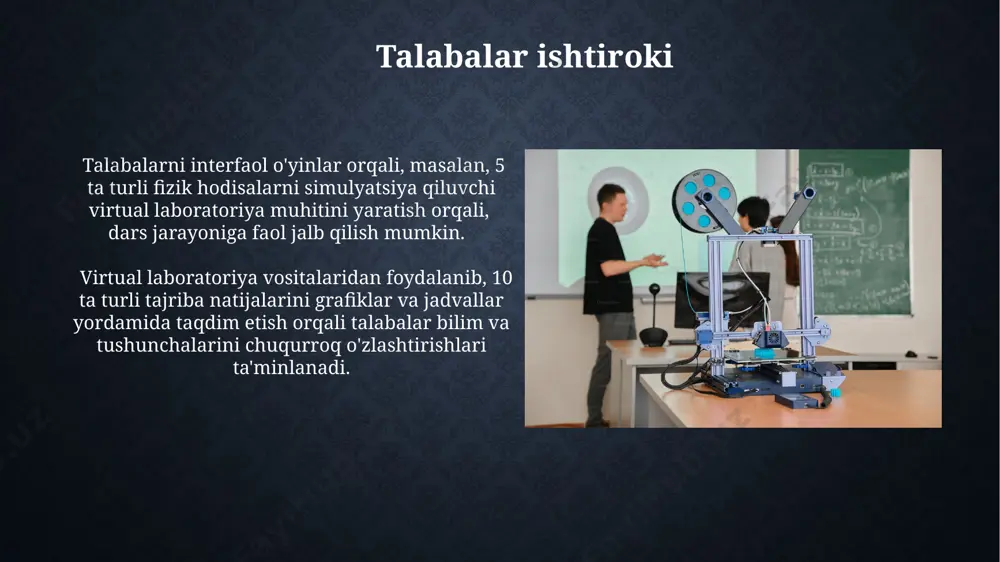 Talabalar ishtiroki

Talabalarni interfaol o'yinlar orqali, masalan, 5 ta turli fizik hodisalarni simulyatsiya qiluvchi virtual laboratoriya muhitini yaratish orqali, dars jarayoniga faol jalb qilish mumkin.

Virtual laboratoriya vositalaridan foydalanib, 10 ta turli tajriba natijalarini grafiklar va jadvallar yordamida taqdim etish orqali talabalar bilim va tushunchalarini chuqurroq o'zlashtirishlari ta'minlanadi.